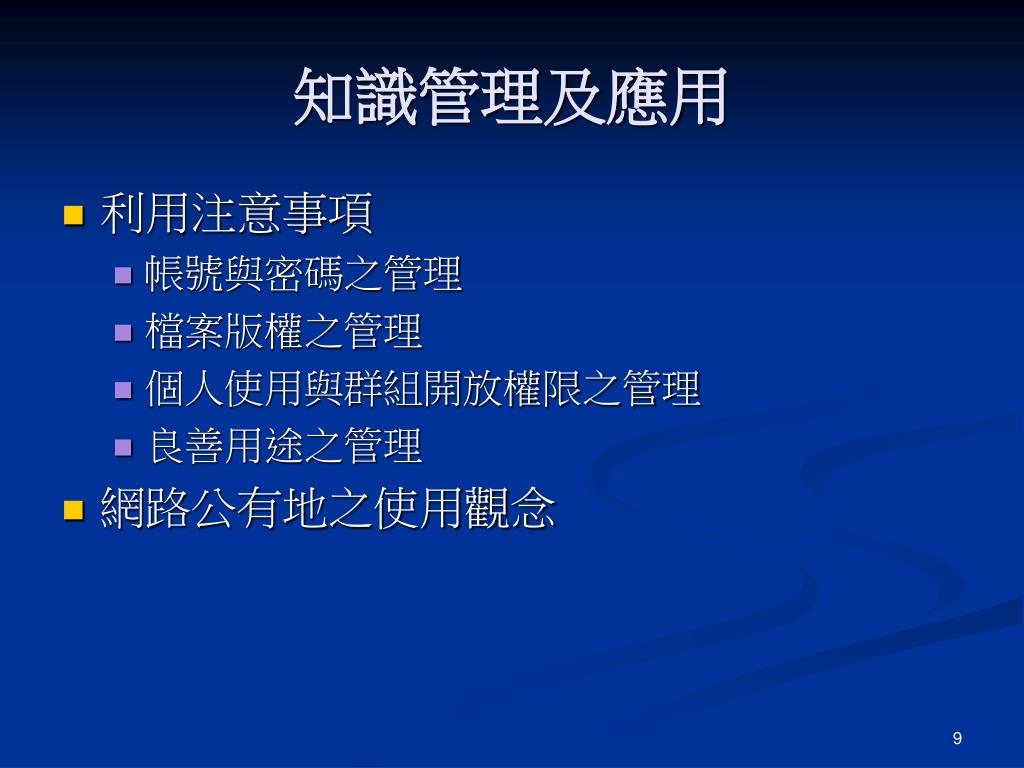 知識管理及應用

利用注意事項

帳號與密碼之管理

檔案版權之管理

個人使用與群組開放權限之管理

良善用途之管理

網路公有地之使用觀念

9